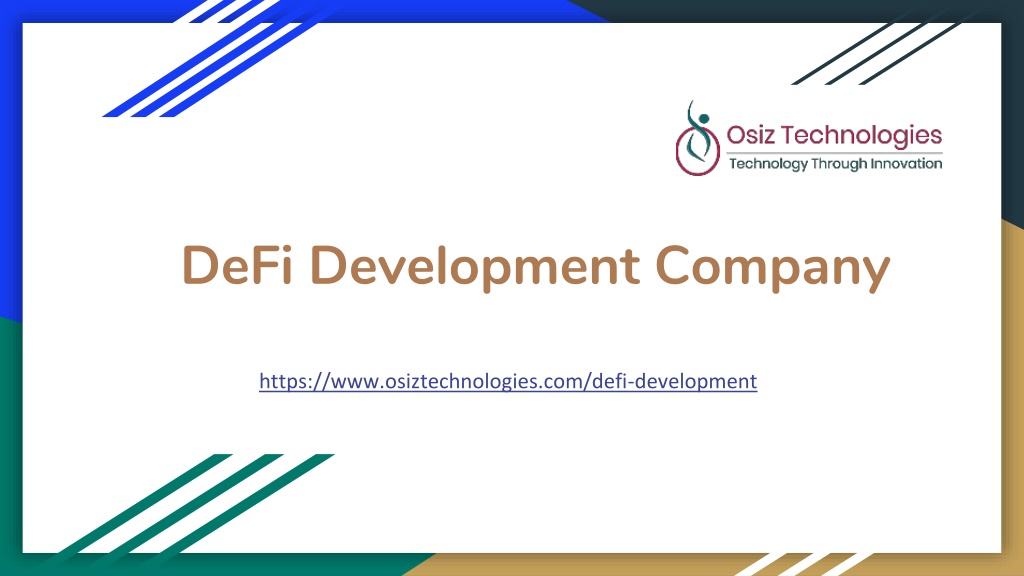 Osiz Technologies
Technology Through Innovation

DeFi Development Company

https://www.osiztechnologies.com/defi-development